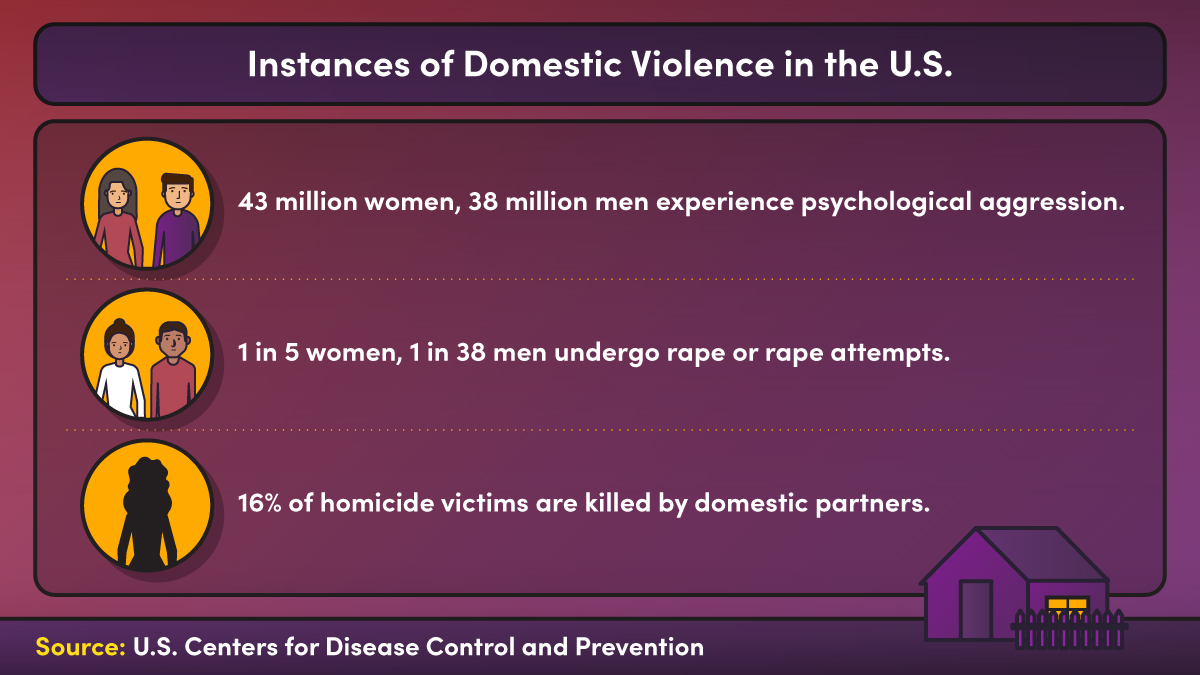 Instances of Domestic Violence in the U.S.

43 million women, 38 million men experience psychological aggression.

1 in 5 women, 1 in 38 men undergo rape or rape attempts.

16% of homicide victims are killed by domestic partners.

Source: U.S. Centers for Disease Control and Prevention